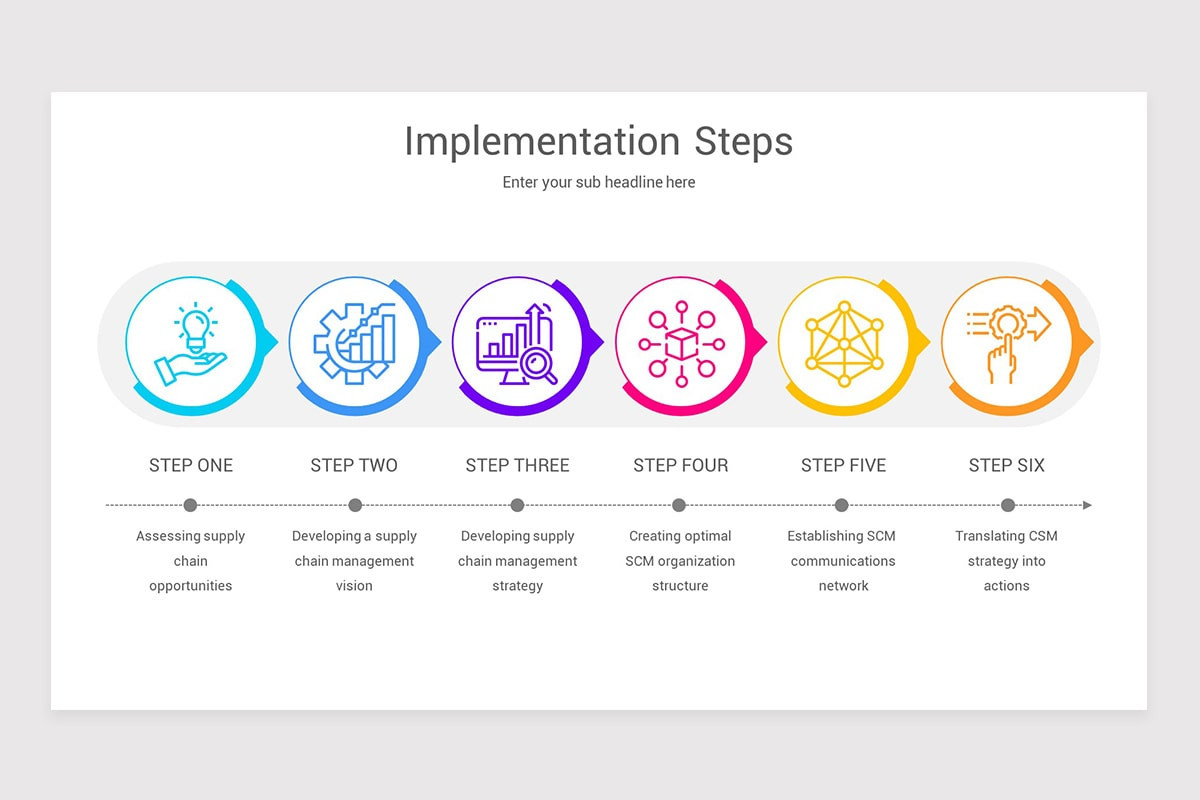 Implementation Steps

Enter your sub headline here

STEP ONE

Assessing supply chain opportunities

STEP TWO

Developing a supply chain management vision

STEP THREE

Developing supply chain management strategy

STEP FOUR

Creating optimal SCM organization structure

STEP FIVE

Establishing SCM communications network

STEP SIX

Translating CSM strategy into actions